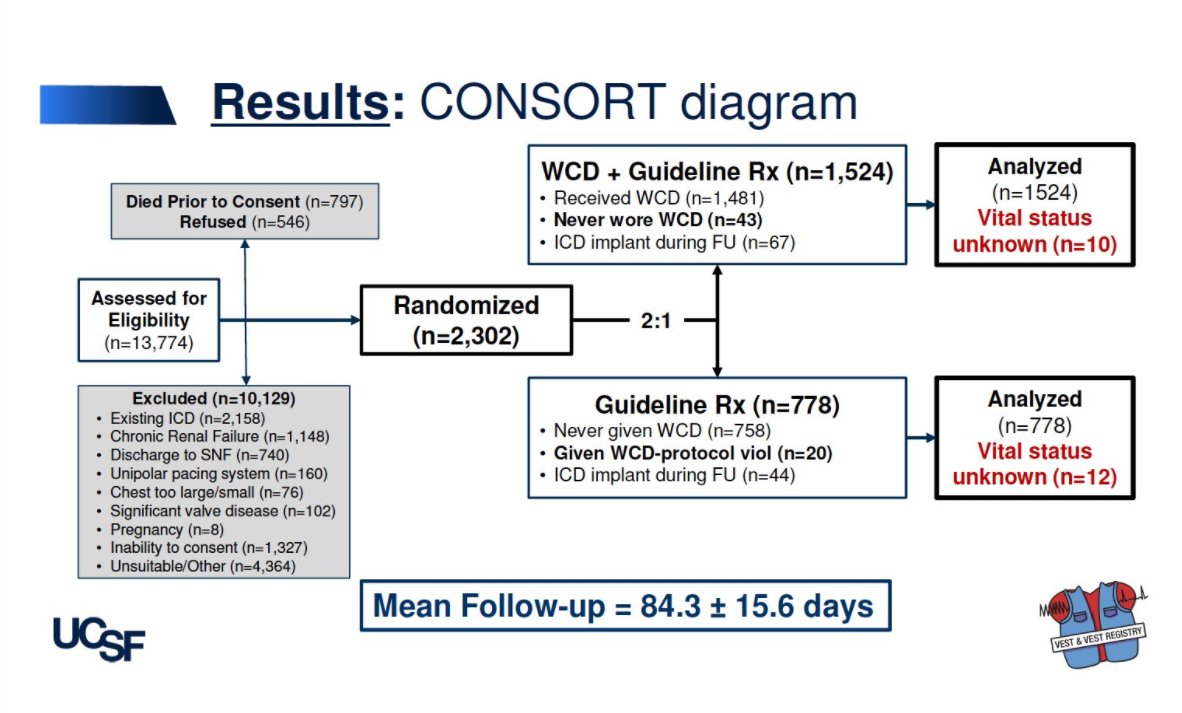 Results: CONSORT diagram

Died Prior to Consent (n=797)
Refused (n=546)

Assessed for Eligibility (n=13,774)

Excluded (n=10,129)
• Existing ICD (n=2,158)
• Chronic Renal Failure (n=1,148)
• Discharge to SNF (n=740)
• Unipolar pacing system (n=160)
• Chest too large/small (n=76)
• Significant valve disease (n=102)
• Pregnancy (n=8)
• Inability to consent (n=1,327)
• Unsuitable/Other (n=4,364)

Randomized (n=2,302)

2:1

WCD + Guideline Rx (n=1,524)
• Received WCD (n=1,481)
• Never wore WCD (n=43)
• ICD implant during FU (n=67)

Analyzed (n=1524)
Vital status unknown (n=10)

Guideline Rx (n=778)
• Never given WCD (n=758)
• Given WCD-protocol viol (n=20)
• ICD implant during FU (n=44)

Analyzed (n=778)
Vital status unknown (n=12)

Mean Follow-up = 84.3 ± 15.6 days

UCSF

VEST & VEST REGISTRY